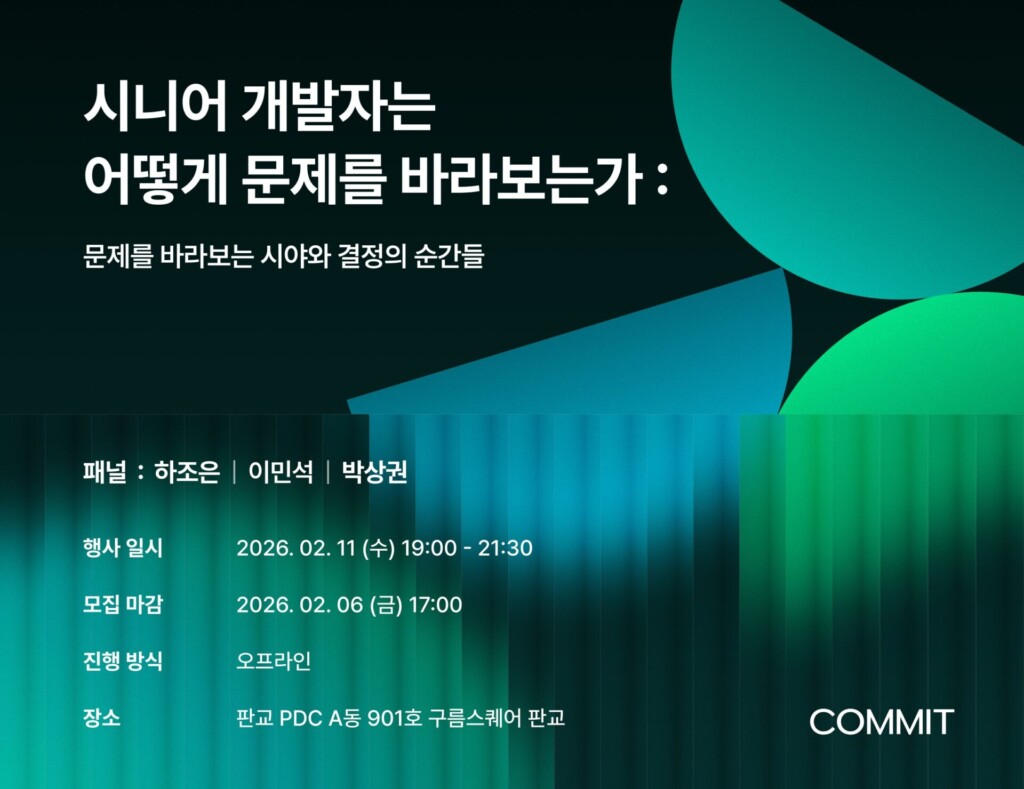 시니어 개발자는
어떻게 문제를 바라보는가 :

문제를 바라보는 시야와 결정의 순간들

패널 : 하조은 | 이민석 | 박상권

행사 일시 2026. 02. 11 (수) 19:00 - 21:30

모집 마감 2026. 02. 06 (금) 17:00

진행 방식 오프라인

장소 판교 PDC A동 901호 구름스퀘어 판교

COMMIT